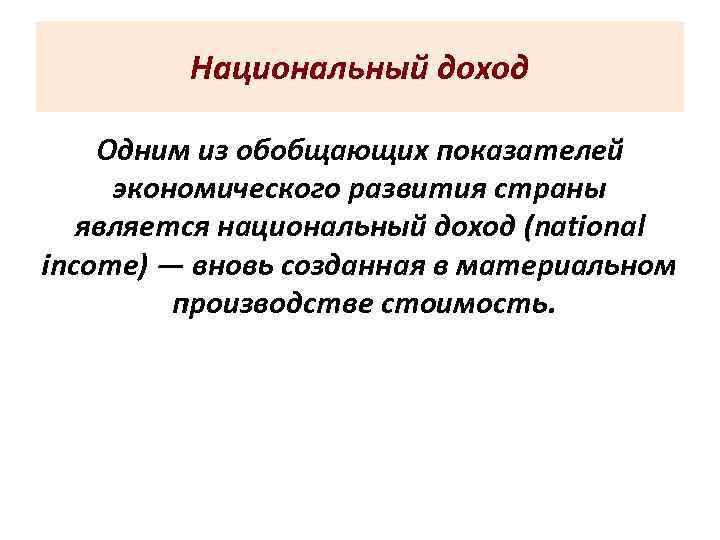 Национальный доход

Одним из обобщающих показателей экономического развития страны является национальный доход (national income) — вновь созданная в материальном производстве стоимость.